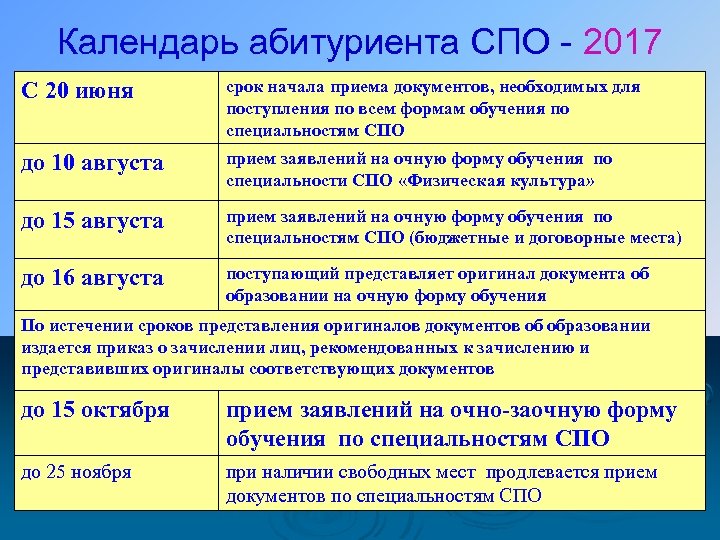 Календарь абитуриента СПО - 2017

| | |
|---|---|
| С 20 июня | срок начала приема документов, необходимых для поступления по всем формам обучения по специальностям СПО |
| до 10 августа | прием заявлений на очную форму обучения по специальности СПО «Физическая культура» |
| до 15 августа | прием заявлений на очную форму обучения по специальностям СПО (бюджетные и договорные места) |
| до 16 августа | поступающий представляет оригинал документа об образовании на очную форму обучения |
| По истечении сроков представления оригиналов документов об образовании издается приказ о зачислении лиц, рекомендованных к зачислению и представивших оригиналы соответствующих документов | |
| до 15 октября | прием заявлений на очно-заочную форму обучения по специальностям СПО |
| до 25 ноября | при наличии свободных мест продлевается прием документов по специальностям СПО |